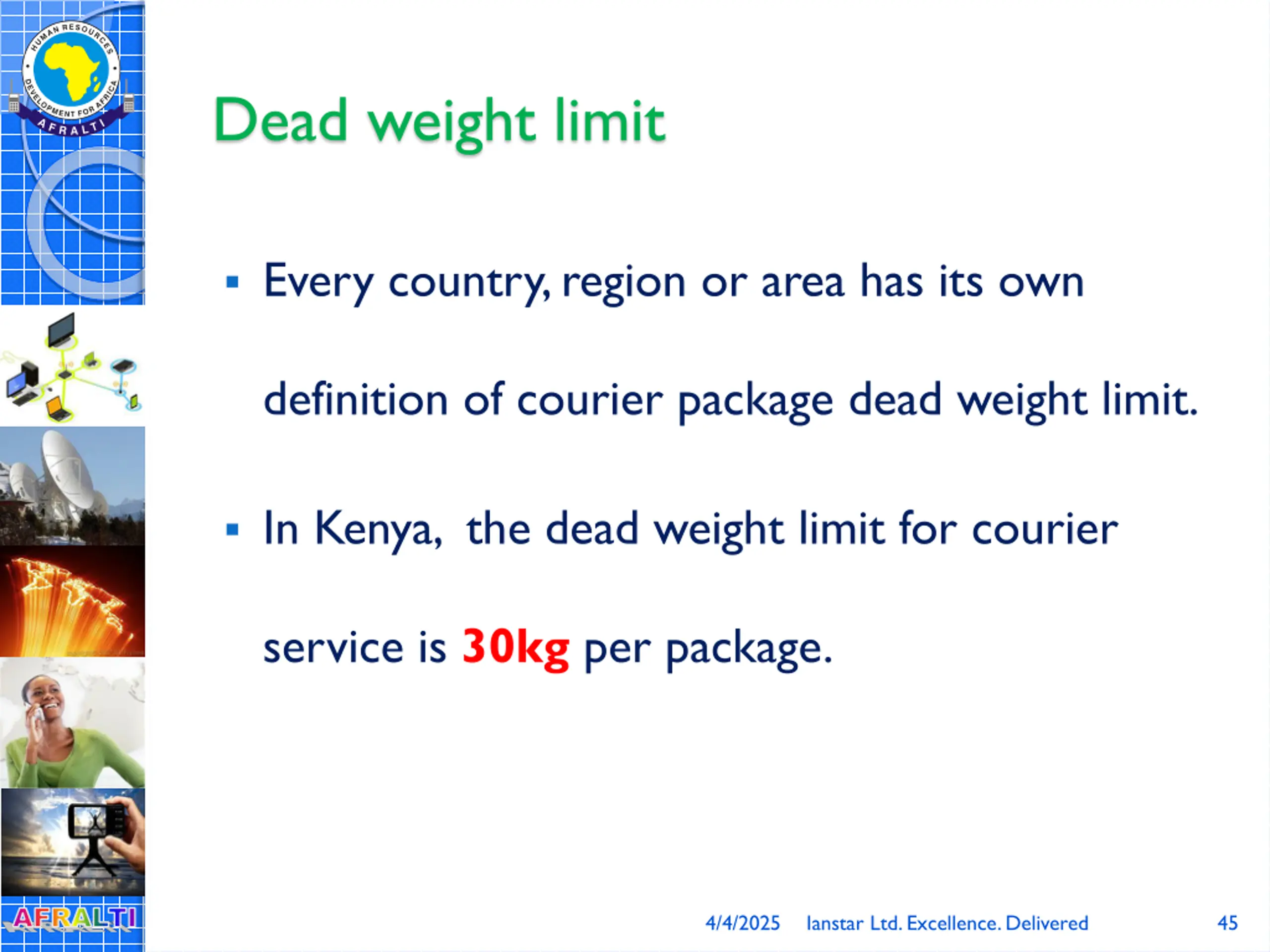 HUMAN RESOURCES DEVELOPMENT FOR AFRICA AFRALTI

Dead weight limit

▪ Every country, region or area has its own definition of courier package dead weight limit.

▪ In Kenya, the dead weight limit for courier service is 30kg per package.

AFRALTI

4/4/2025 Ianstar Ltd. Excellence. Delivered 45